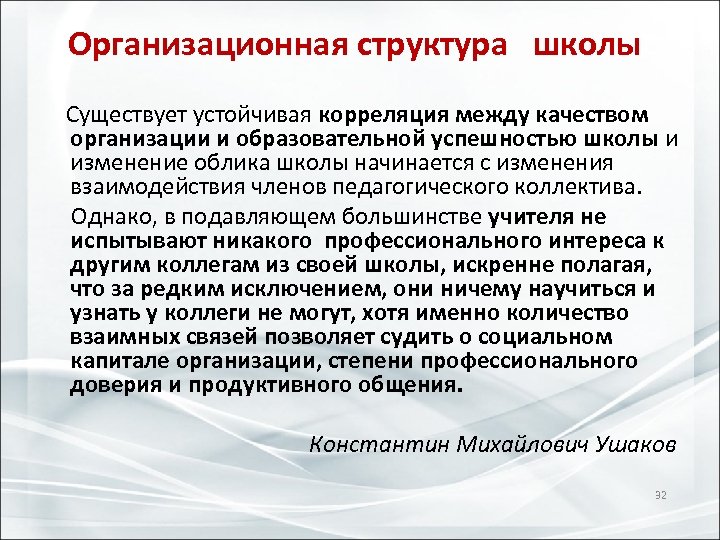 Организационная структура школы

Существует устойчивая корреляция между качеством организации и образовательной успешностью школы и изменение облика школы начинается с изменения взаимодействия членов педагогического коллектива.

Однако, в подавляющем большинстве учителя не испытывают никакого профессионального интереса к другим коллегам из своей школы, искренне полагая, что за редким исключением, они ничему научиться и узнать у коллеги не могут, хотя именно количество взаимных связей позволяет судить о социальном капитале организации, степени профессионального доверия и продуктивного общения.

Константин Михайлович Ушаков

32